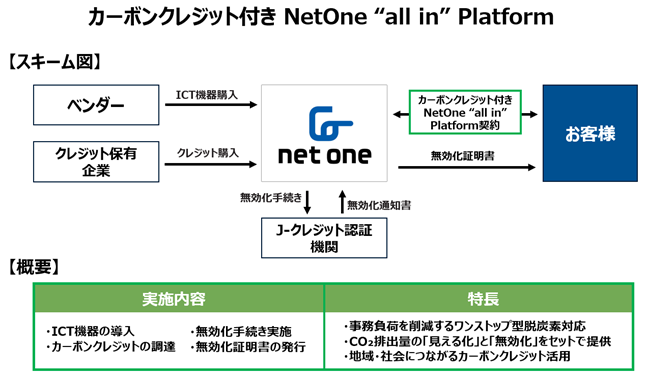 カーボンクレジット付き NetOne “all in” Platform

【スキーム図】

ベンダー

ICT機器購入

クレジット保有企業

クレジット購入

net one

カーボンクレジット付き NetOne “all in” Platform契約

お客様

無効化証明書

無効化手続き

無効化通知書

J-クレジット認証機関

【概要】

| 実施内容 | 特長 |
|---|---|
| ・ICT機器の導入 ・無効化手続き実施 ・カーボンクレジットの調達 ・無効化証明書の発行 | ・事務負荷を削減するワンストップ型脱炭素対応 ・$CO_2$排出量の「見える化」と「無効化」をセットで提供 ・地域・社会につながるカーボンクレジット活用 |